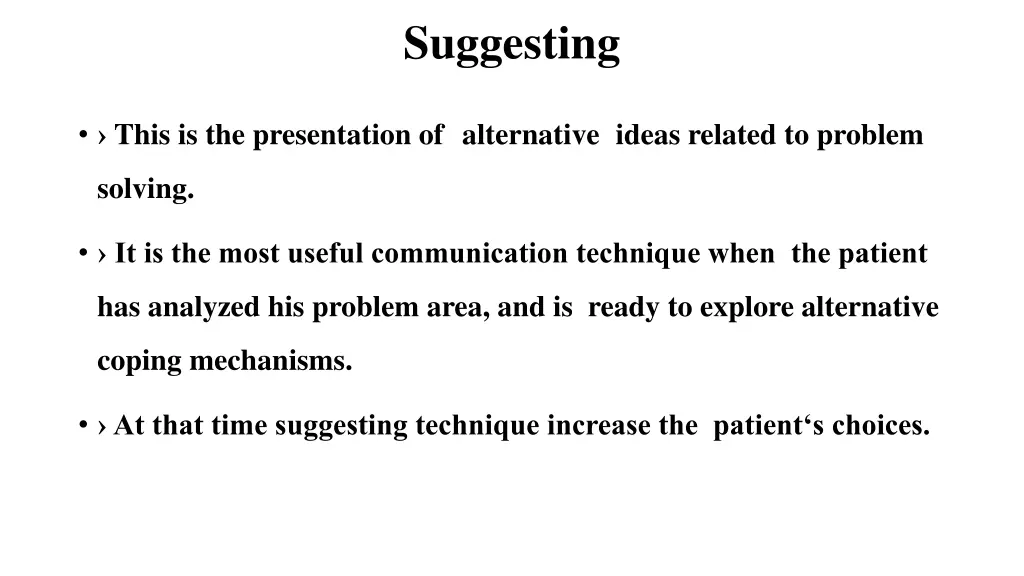 Suggesting

• › This is the presentation of alternative ideas related to problem solving.

• › It is the most useful communication technique when the patient has analyzed his problem area, and is ready to explore alternative coping mechanisms.

• › At that time suggesting technique increase the patient‘s choices.